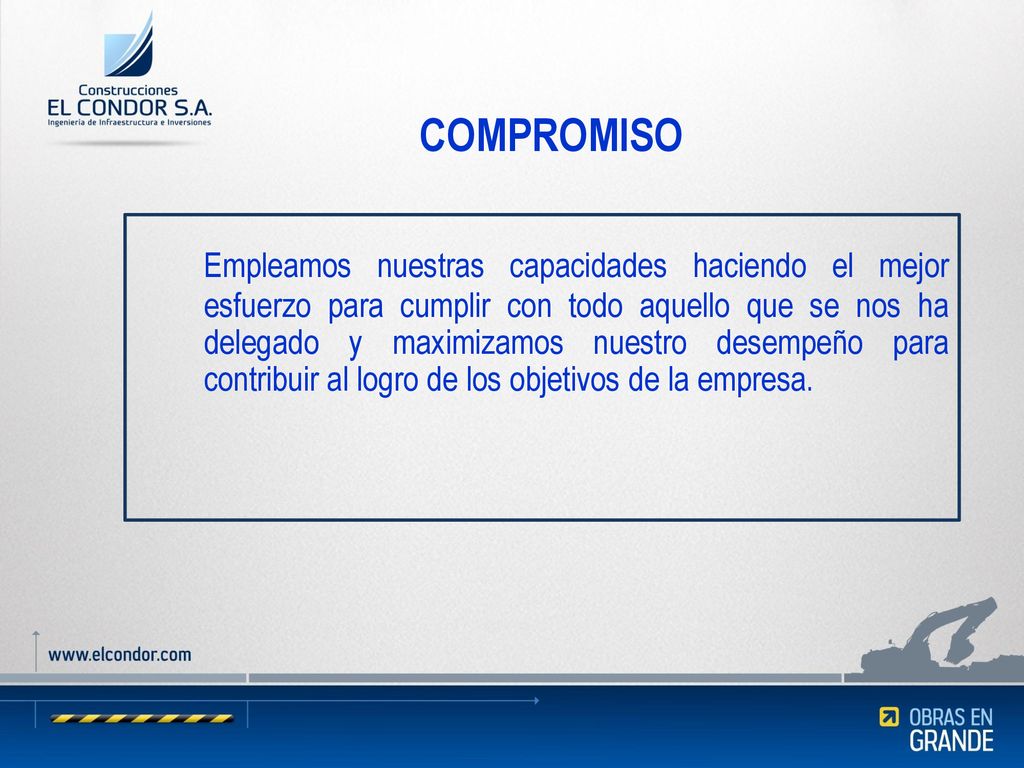 Construcciones
EL CONDOR S.A.
Ingeniería de Infraestructura e Inversiones

COMPROMISO

Empleamos nuestras capacidades haciendo el mejor esfuerzo para cumplir con todo aquello que se nos ha delegado y maximizamos nuestro desempeño para contribuir al logro de los objetivos de la empresa.

www.elcondor.com

OBRAS EN GRANDE